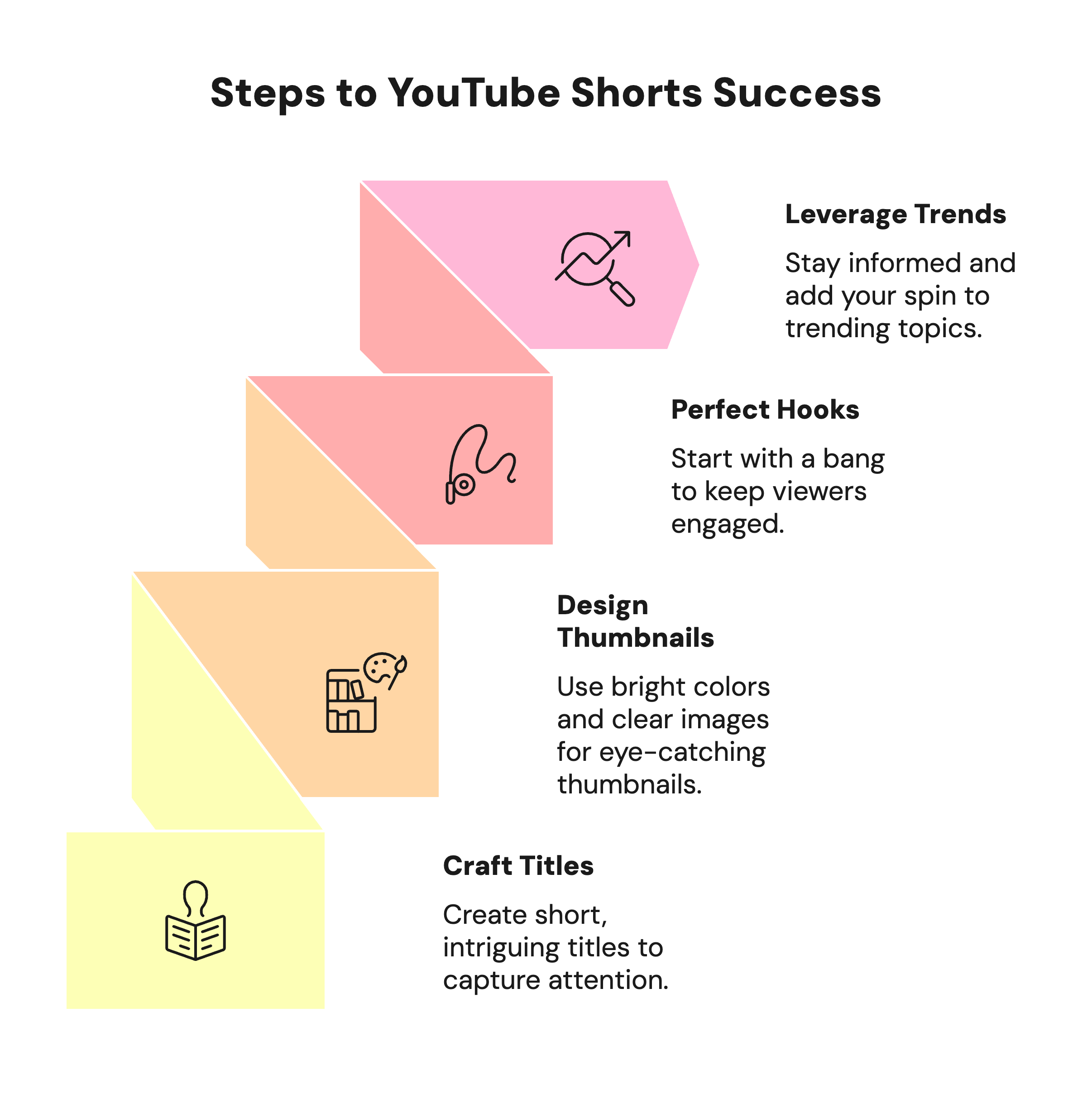 Steps to YouTube Shorts Success

Leverage Trends

Stay informed and add your spin to trending topics.

Perfect Hooks

Start with a bang to keep viewers engaged.

Design Thumbnails

Use bright colors and clear images for eye-catching thumbnails.

Craft Titles

Create short, intriguing titles to capture attention.